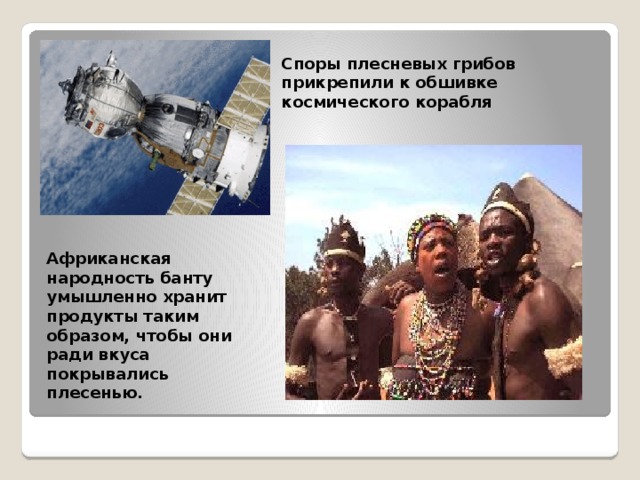 Споры плесневых грибов прикрепили к обшивке космического корабля

Африканская народность банту умышленно хранит продукты таким образом, чтобы они ради вкуса покрывались плесенью.